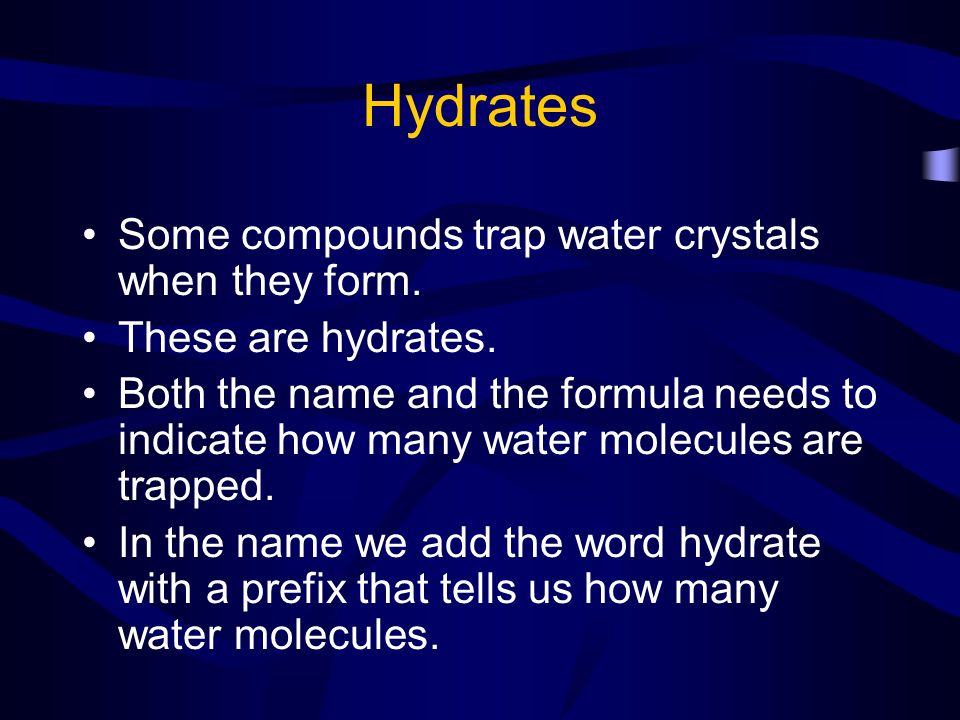 Hydrates

• Some compounds trap water crystals when they form.
• These are hydrates.
• Both the name and the formula needs to indicate how many water molecules are trapped.
• In the name we add the word hydrate with a prefix that tells us how many water molecules.